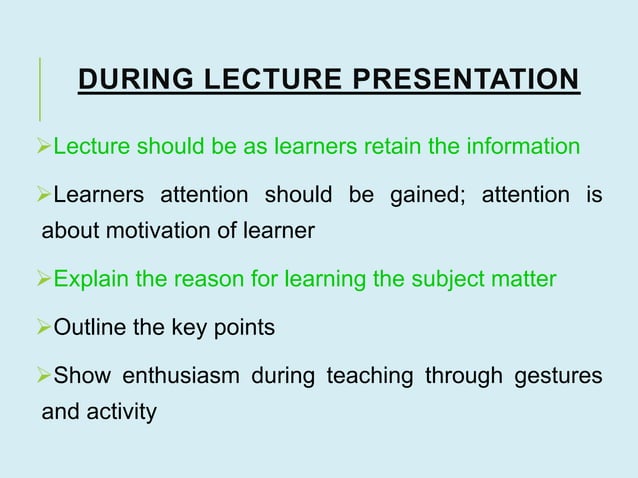 DURING LECTURE PRESENTATION

➢Lecture should be as learners retain the information

➢Learners attention should be gained; attention is about motivation of learner

➢Explain the reason for learning the subject matter

➢Outline the key points

➢Show enthusiasm during teaching through gestures and activity